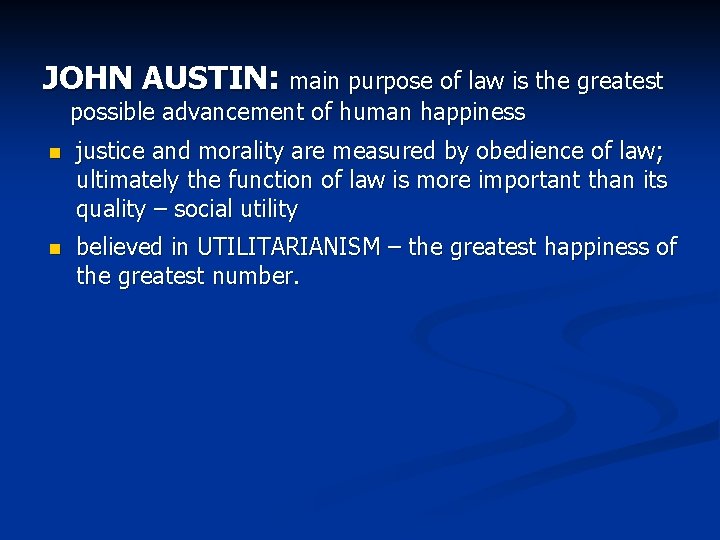 JOHN AUSTIN: main purpose of law is the greatest possible advancement of human happiness

- justice and morality are measured by obedience of law; ultimately the function of law is more important than its quality – social utility
- believed in UTILITARIANISM – the greatest happiness of the greatest number.